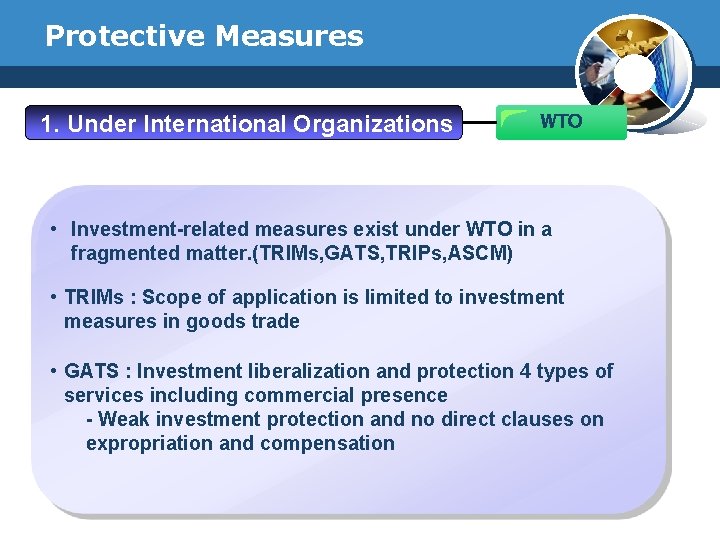 Protective Measures

1. Under International Organizations

WTO

• Investment-related measures exist under WTO in a fragmented matter.(TRIMs,GATS,TRIPs,ASCM)

• TRIMs : Scope of application is limited to investment measures in goods trade

• GATS : Investment liberalization and protection 4 types of services including commercial presence
- Weak investment protection and no direct clauses on expropriation and compensation